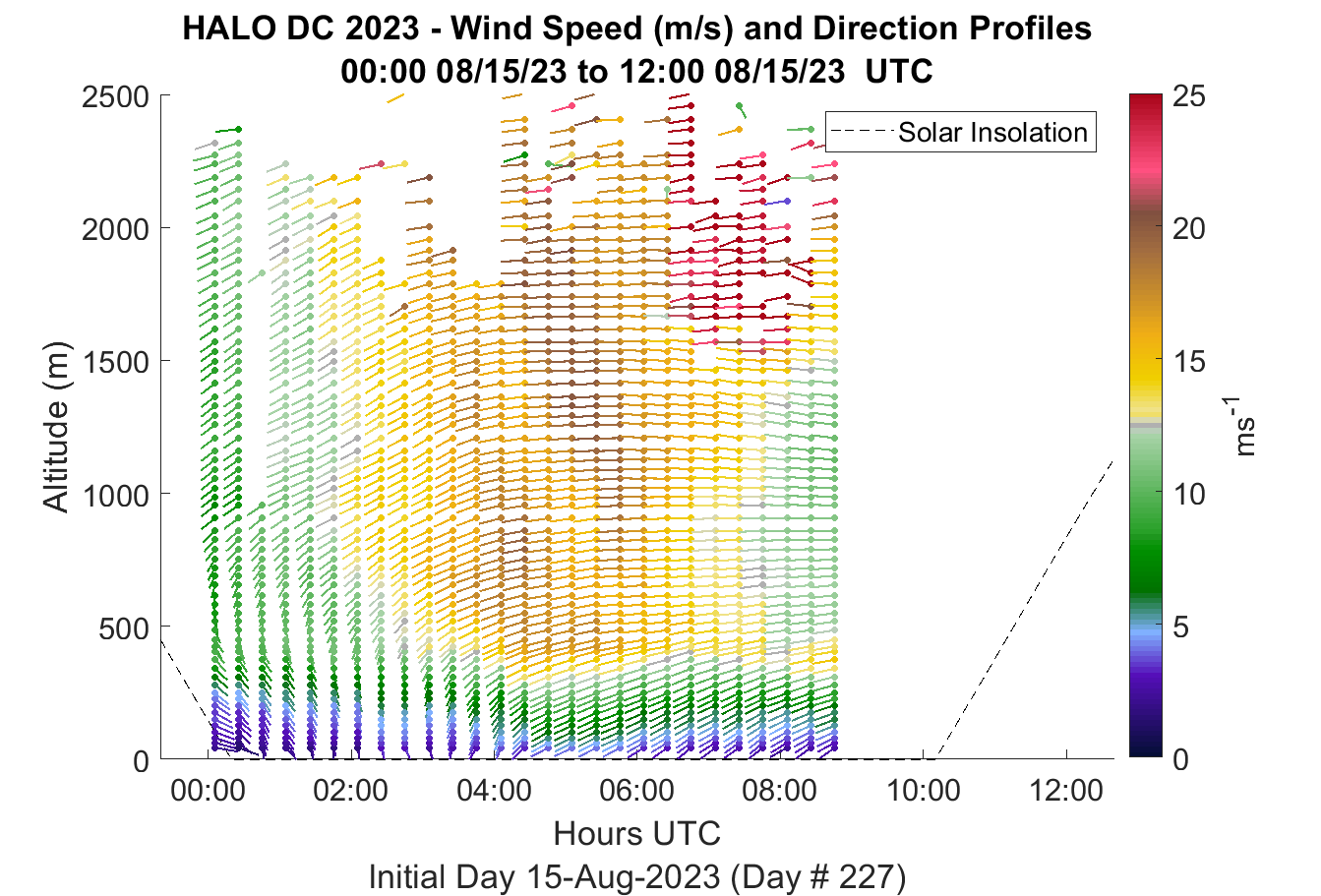 HALO DC 2023 - Wind Speed (m/s) and Direction Profiles
00:00 08/15/23 to 12:00 08/15/23 UTC

Solar Insolation

Altitude (m)

2500
2000
1500
1000
500
0

00:00
02:00
04:00
06:00
08:00
10:00
12:00

Hours UTC
Initial Day 15-Aug-2023 (Day # 227)

25
20
15
10
5
0

$ms^{-1}$